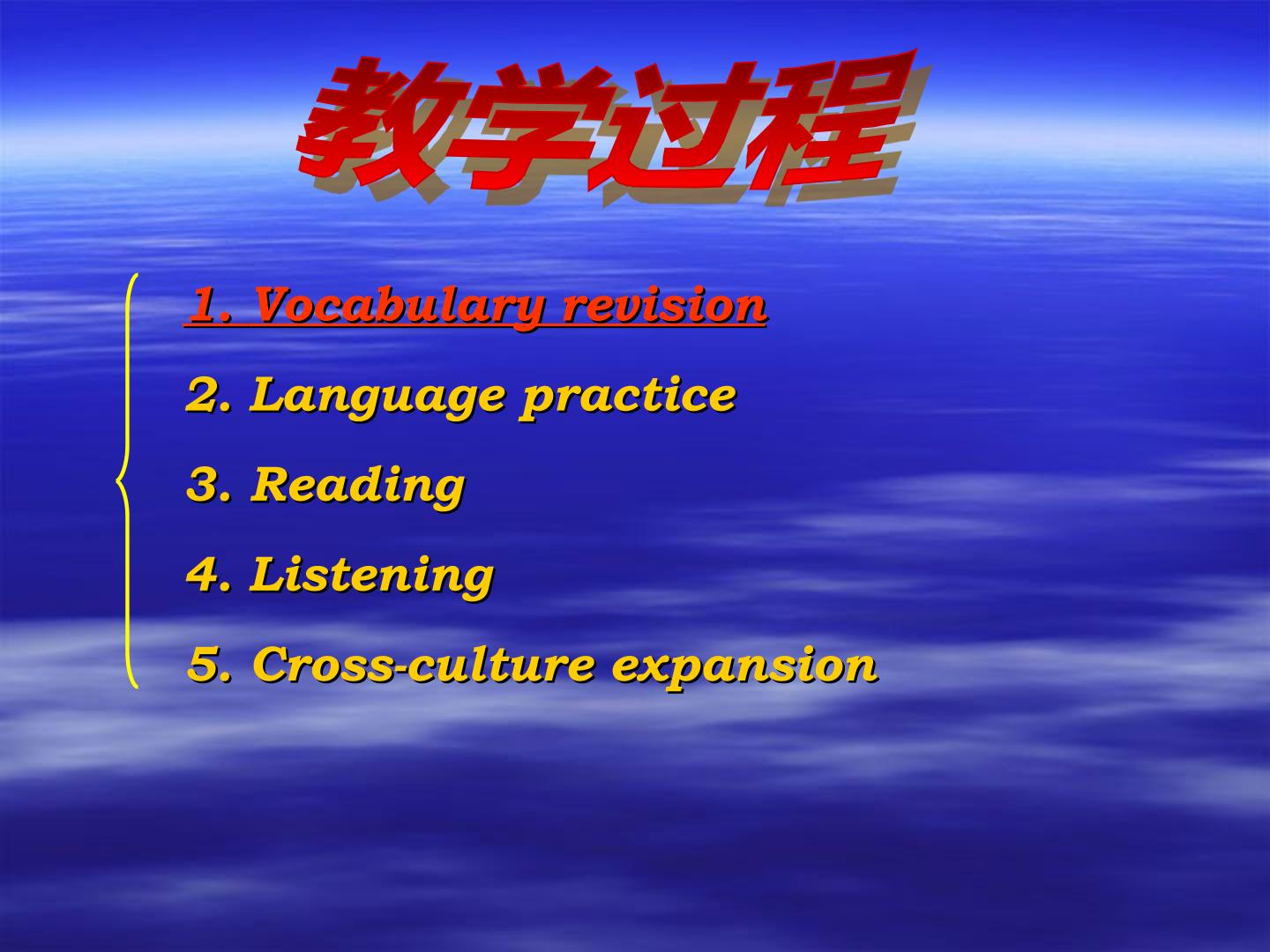 教学过程

1. Vocabulary revision

2. Language practice

3. Reading

4. Listening

5. Cross-culture expansion